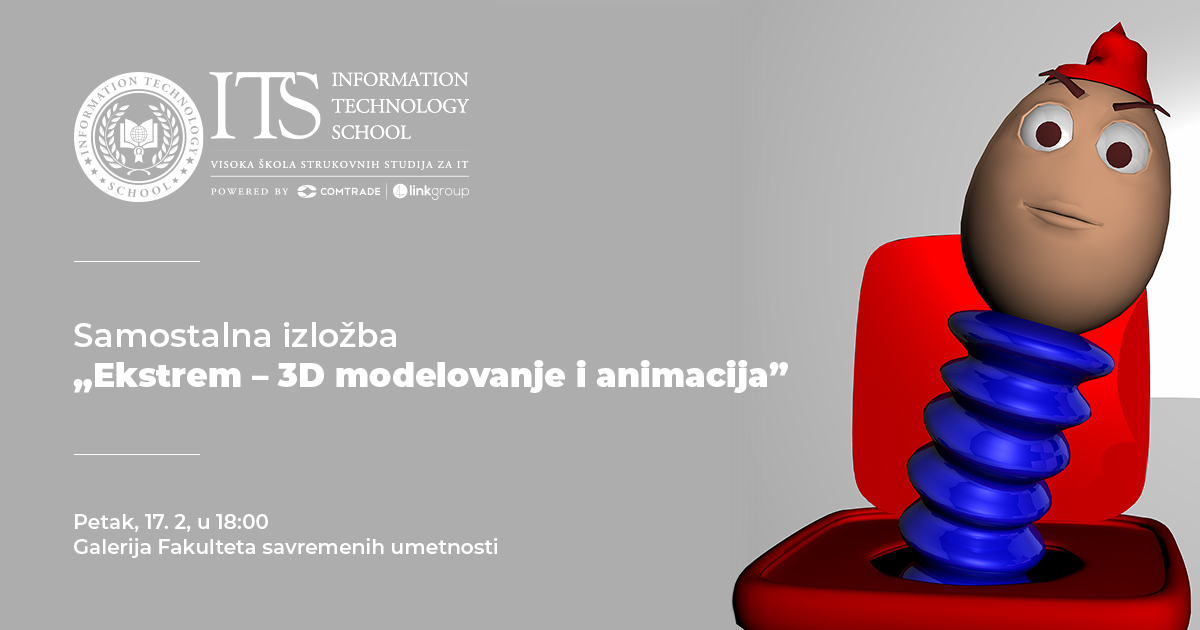 INFORMATION TECHNOLOGY SCHOOL

ITS INFORMATION TECHNOLOGY SCHOOL

VISOKA ŠKOLA STRUKOVNIH STUDIJA ZA IT

POWERED BY COMTRADE | linkgroup

Samostalna izložba
„Ekstrem – 3D modelovanje i animacija”

Petak, 17. 2, u 18:00
Galerija Fakulteta savremenih umetnosti